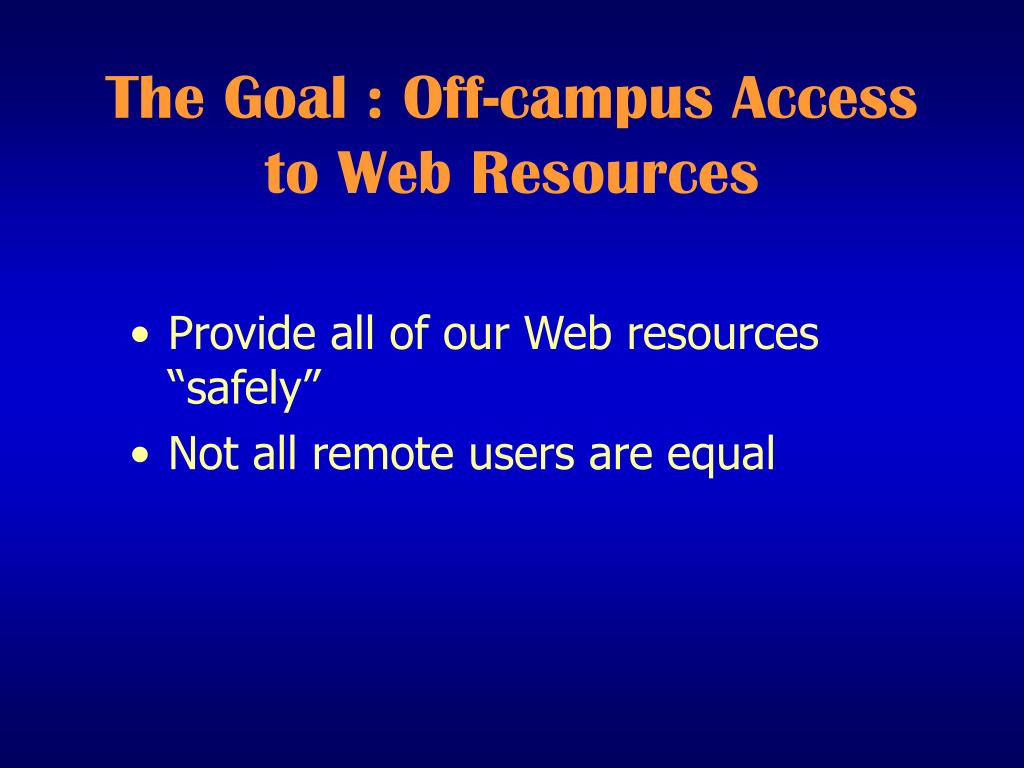 The Goal : Off-campus Access to Web Resources

• Provide all of our Web resources “safely”
• Not all remote users are equal